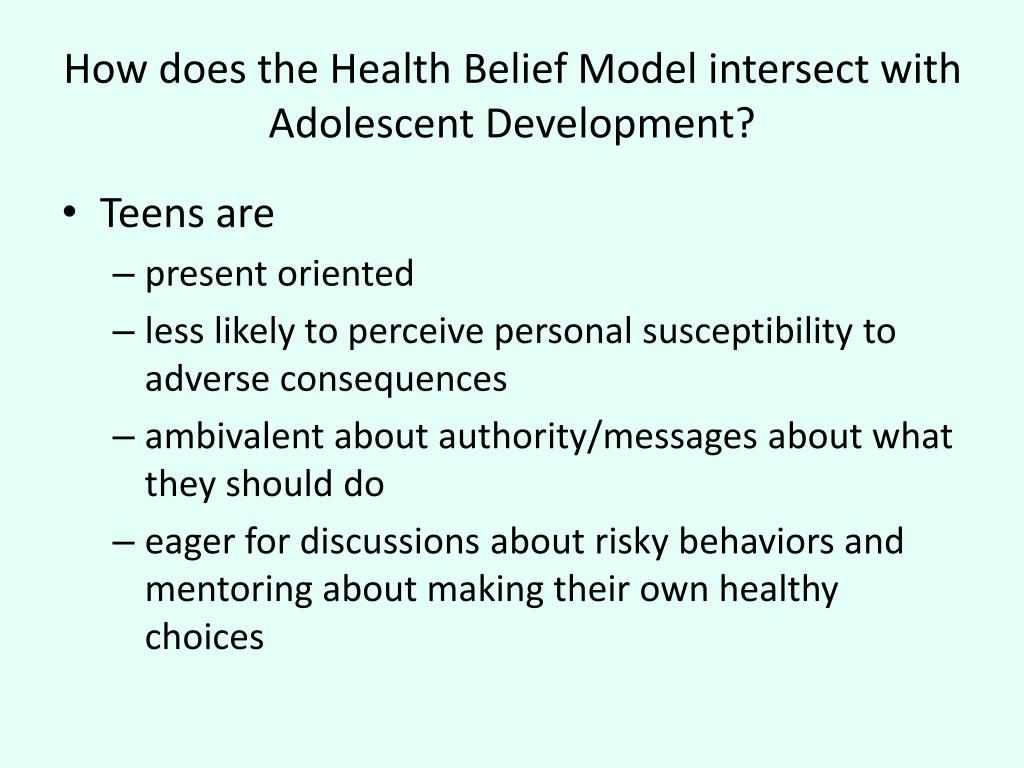 How does the Health Belief Model intersect with Adolescent Development?

• Teens are
– present oriented
– less likely to perceive personal susceptibility to adverse consequences
– ambivalent about authority/messages about what they should do
– eager for discussions about risky behaviors and mentoring about making their own healthy choices